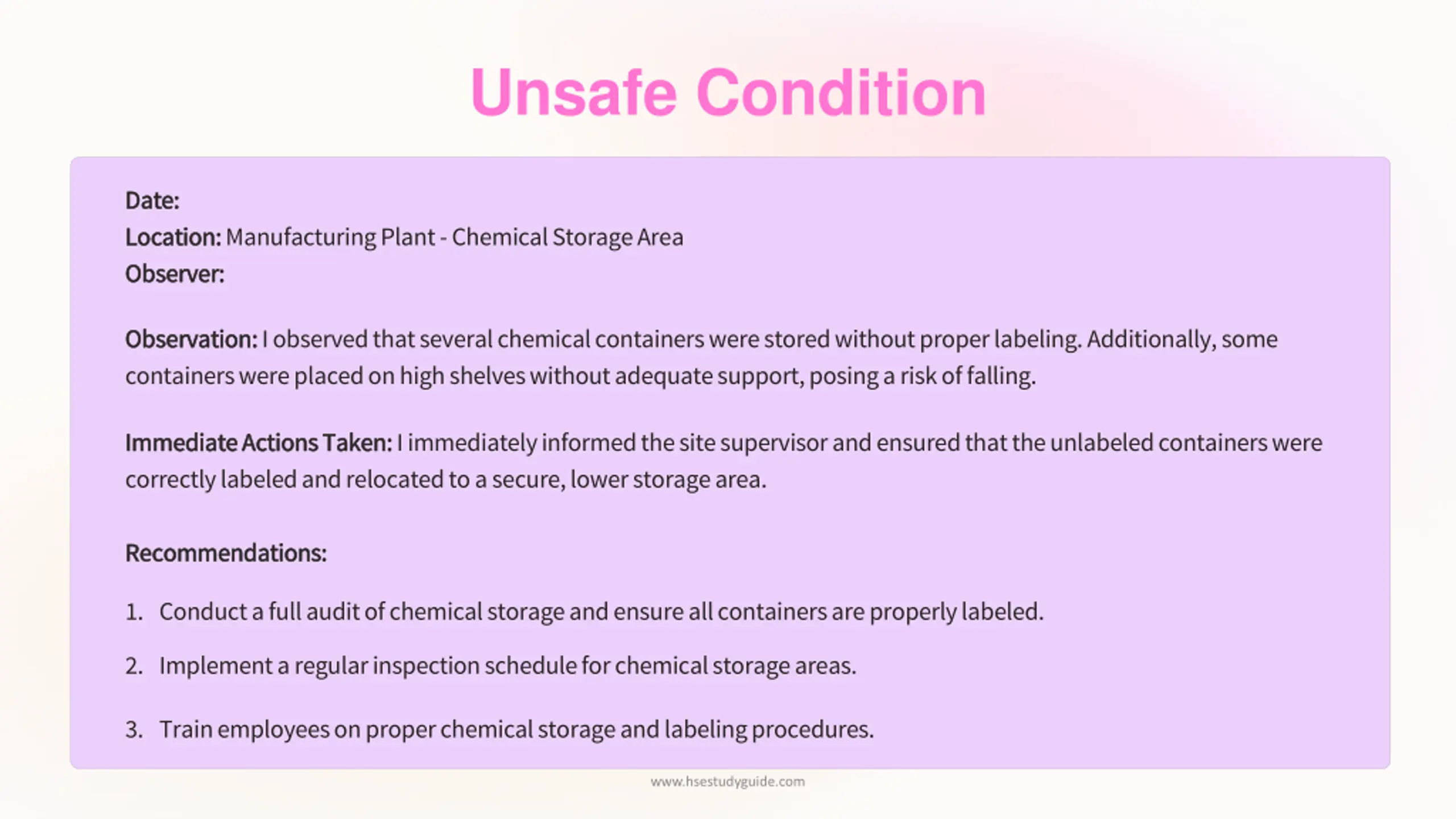 Unsafe Condition

Date:
Location: Manufacturing Plant - Chemical Storage Area
Observer:

Observation: I observed that several chemical containers were stored without proper labeling. Additionally, some containers were placed on high shelves without adequate support, posing a risk of falling.

Immediate Actions Taken: I immediately informed the site supervisor and ensured that the unlabeled containers were correctly labeled and relocated to a secure, lower storage area.

Recommendations:

1. Conduct a full audit of chemical storage and ensure all containers are properly labeled.
2. Implement a regular inspection schedule for chemical storage areas.
3. Train employees on proper chemical storage and labeling procedures.

www.hsestudyguide.com